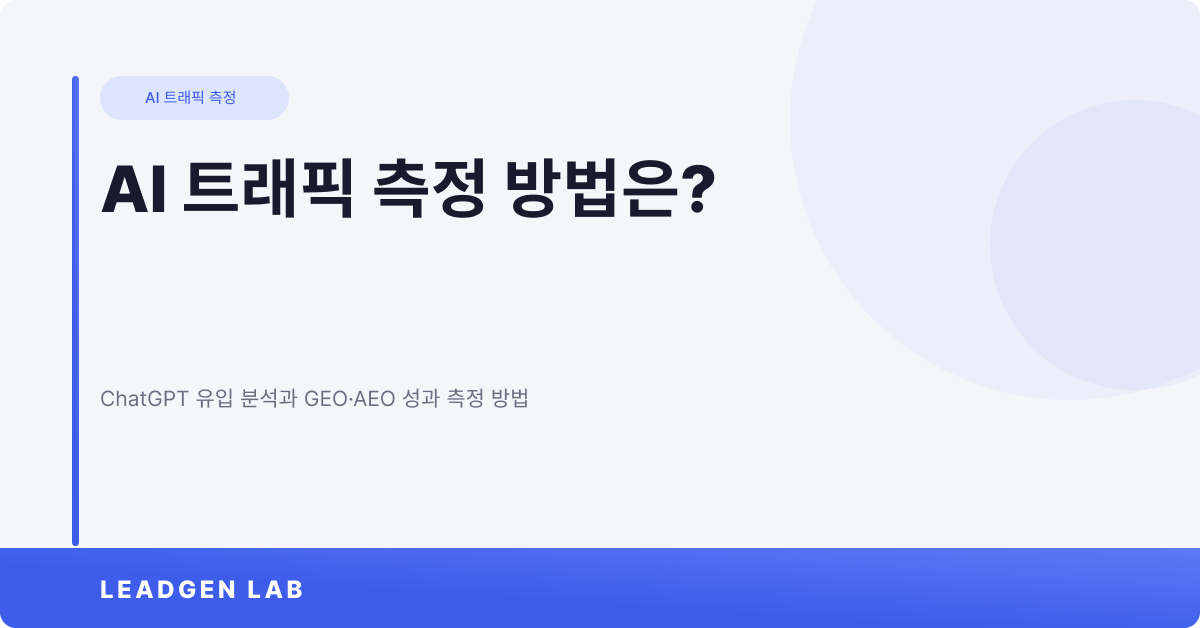 AI 트래픽 측정

AI 트래픽 측정 방법은?

ChatGPT 유입 분석과 GEO·AEO 성과 측정 방법

LEADGEN LAB